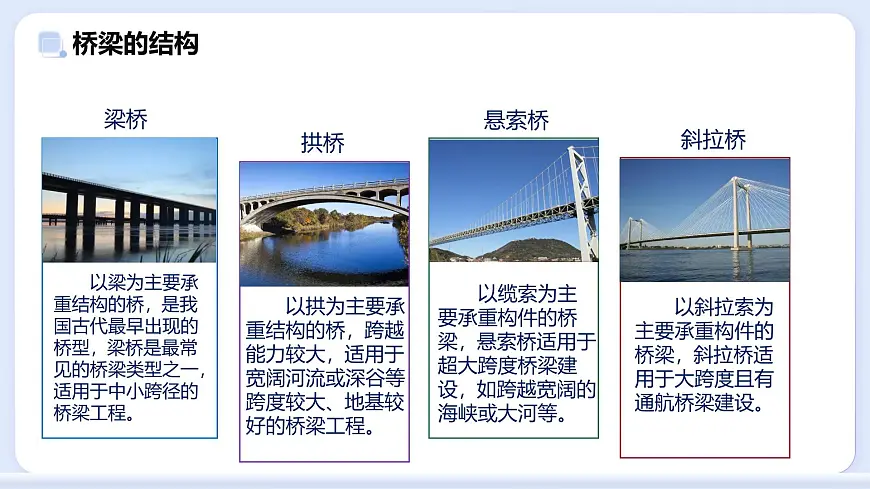 桥梁的结构

梁桥

以梁为主要承重结构的桥，是我国古代最早出现的桥型，梁桥是最常见的桥梁类型之一，适用于中小跨径的桥梁工程。

拱桥

以拱为主要承重结构的桥，跨越能力较大，适用于宽阔河流或深谷等跨度较大、地基较好的桥梁工程。

悬索桥

以缆索为主要承重构件的桥梁，悬索桥适用于超大跨度桥梁建设，如跨越宽阔的海峡或大河等。

斜拉桥

以斜拉索为主要承重构件的桥梁，斜拉桥适用于大跨度且有通航桥梁建设。